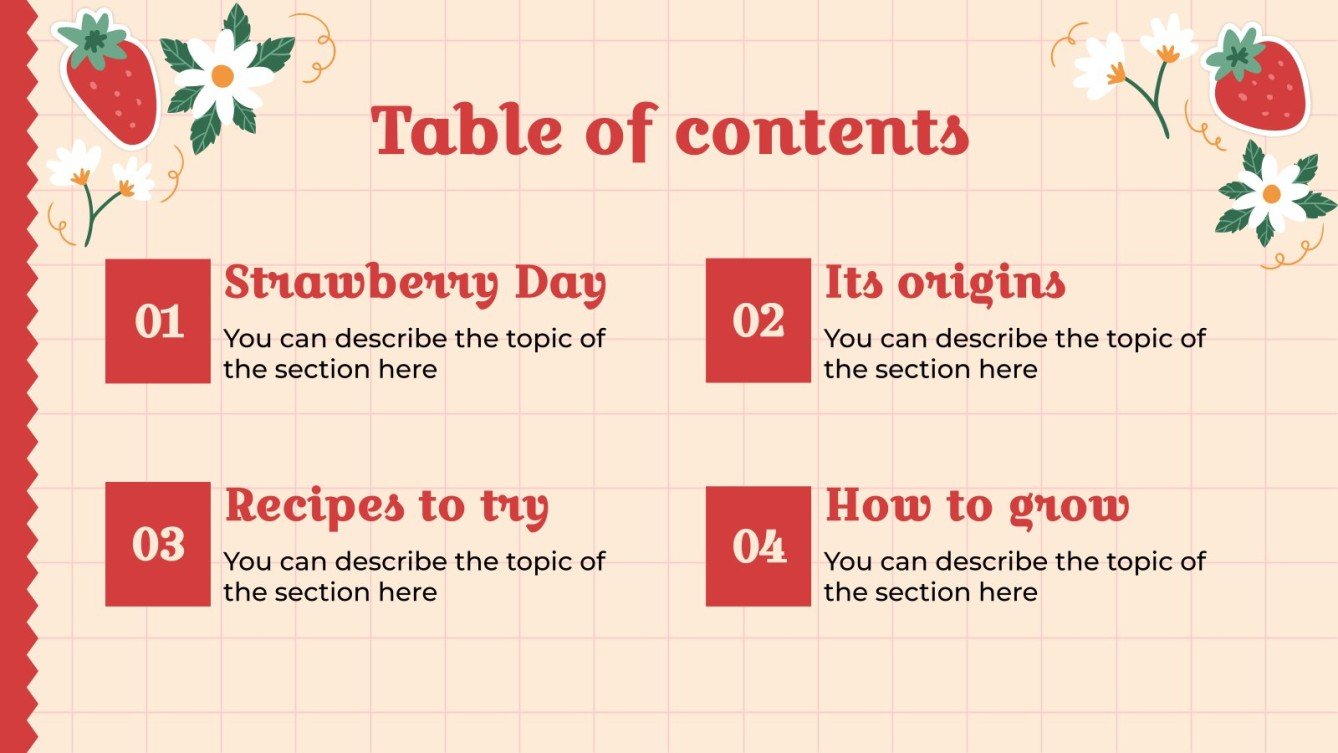 Table of contents

01

Strawberry Day

You can describe the topic of the section here

02

Its origins

You can describe the topic of the section here

03

Recipes to try

You can describe the topic of the section here

04

How to grow

You can describe the topic of the section here